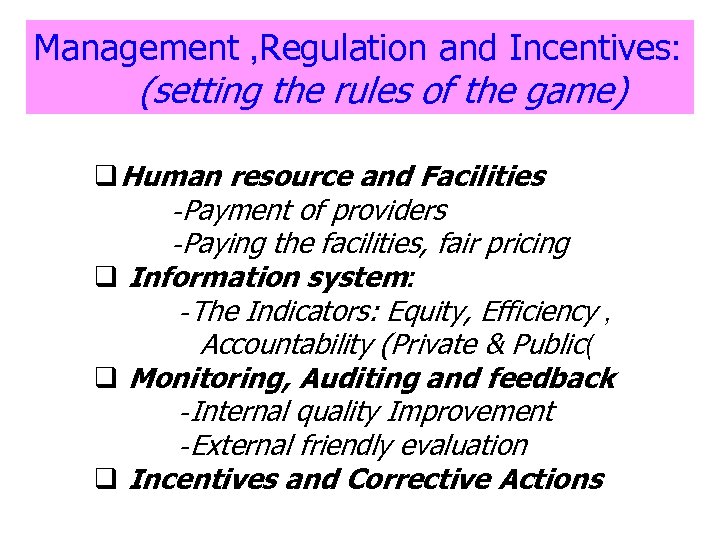 Management ,Regulation and Incentives:
(setting the rules of the game)

❑ Human resource and Facilities
-Payment of providers
-Paying the facilities, fair pricing
❑ Information system:
-The Indicators: Equity, Efficiency , Accountability (Private & Public(
❑ Monitoring, Auditing and feedback
-Internal quality Improvement
-External friendly evaluation
❑ Incentives and Corrective Actions